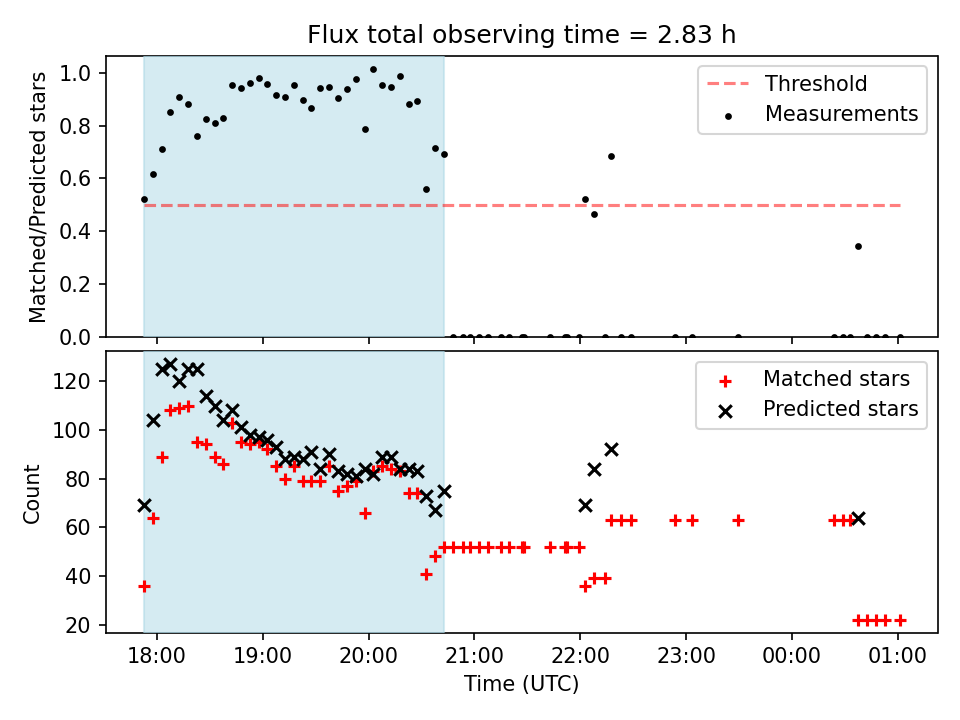 Flux total observing time = 2.83 h

Matched/Predicted stars

1.0
0.8
0.6
0.4
0.2
0.0

Threshold
Measurements

Count

120
100
80
60
40
20

Matched stars
Predicted stars

18:00
19:00
20:00
21:00
22:00
23:00
00:00
01:00

Time (UTC)